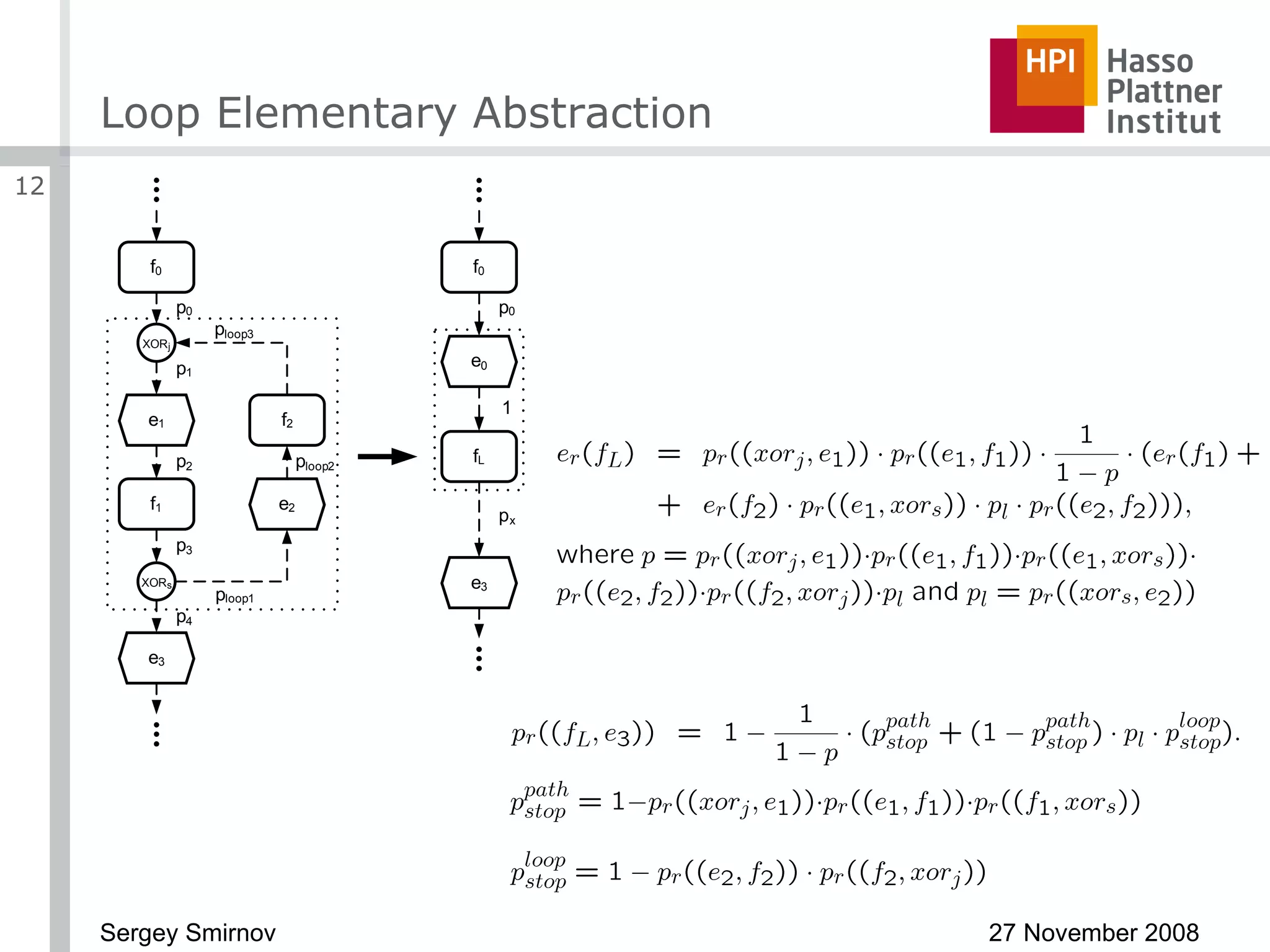 Loop Elementary Abstraction

HPI Hasso Plattner Institut

12

$f_0$
$p_0$
$XOR_j$
$p_{loop3}$
$p_1$
$e_1$
$f_2$
$p_2$
$p_{loop2}$
$f_1$
$e_2$
$p_3$
$XOR_s$
$p_{loop1}$
$p_4$
$e_3$

$f_0$
$p_0$
$e_0$
1
$f_L$
$p_x$
$e_3$

$e_r(f_L) = p_r((xor_j, e_1)) \cdot p_r((e_1, f_1)) \cdot \frac{1}{1-p} \cdot (e_r(f_1) +$
$+ e_r(f_2) \cdot p_r((e_1, xor_s)) \cdot p_l \cdot p_r((e_2, f_2))),$

where $p = p_r((xor_j, e_1)) \cdot p_r((e_1, f_1)) \cdot p_r((e_1, xor_s)) \cdot p_r((e_2, f_2)) \cdot p_r((f_2, xor_j)) \cdot p_l$ and $p_l = p_r((xor_s, e_2))$

$p_r((f_L, e_3)) = 1 - \frac{1}{1-p} \cdot (p_{stop}^{path} + (1 - p_{stop}^{path}) \cdot p_l \cdot p_{stop}^{loop}).$

$p_{stop}^{path} = 1 - p_r((xor_j, e_1)) \cdot p_r((e_1, f_1)) \cdot p_r((f_1, xor_s))$

$p_{stop}^{loop} = 1 - p_r((e_2, f_2)) \cdot p_r((f_2, xor_j))$

Sergey Smirnov

27 November 2008